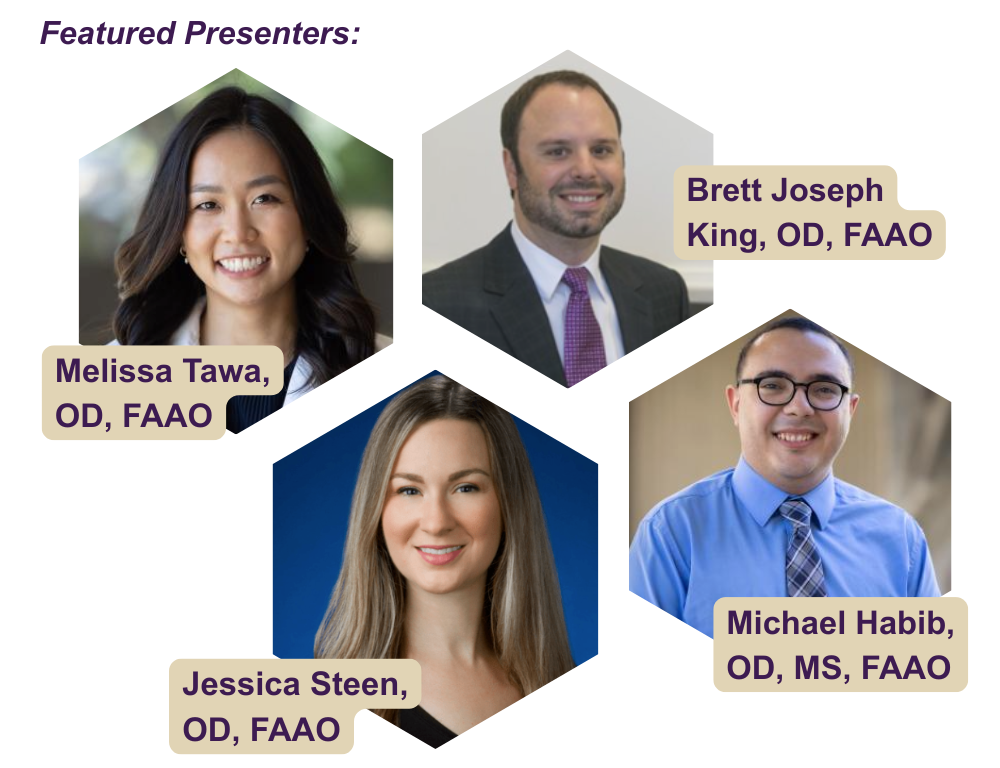 Featured Presenters:

Brett Joseph King, OD, FAAO

Melissa Tawa, OD, FAAO

Michael Habib, OD, MS, FAAO

Jessica Steen, OD, FAAO